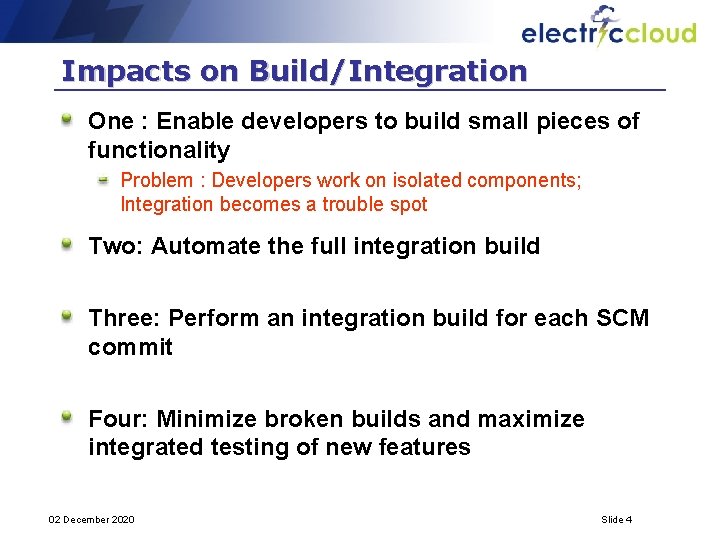 electriccloud

Impacts on Build/Integration

One : Enable developers to build small pieces of functionality

Problem : Developers work on isolated components; Integration becomes a trouble spot

Two: Automate the full integration build

Three: Perform an integration build for each SCM commit

Four: Minimize broken builds and maximize integrated testing of new features

02 December 2020

Slide 4